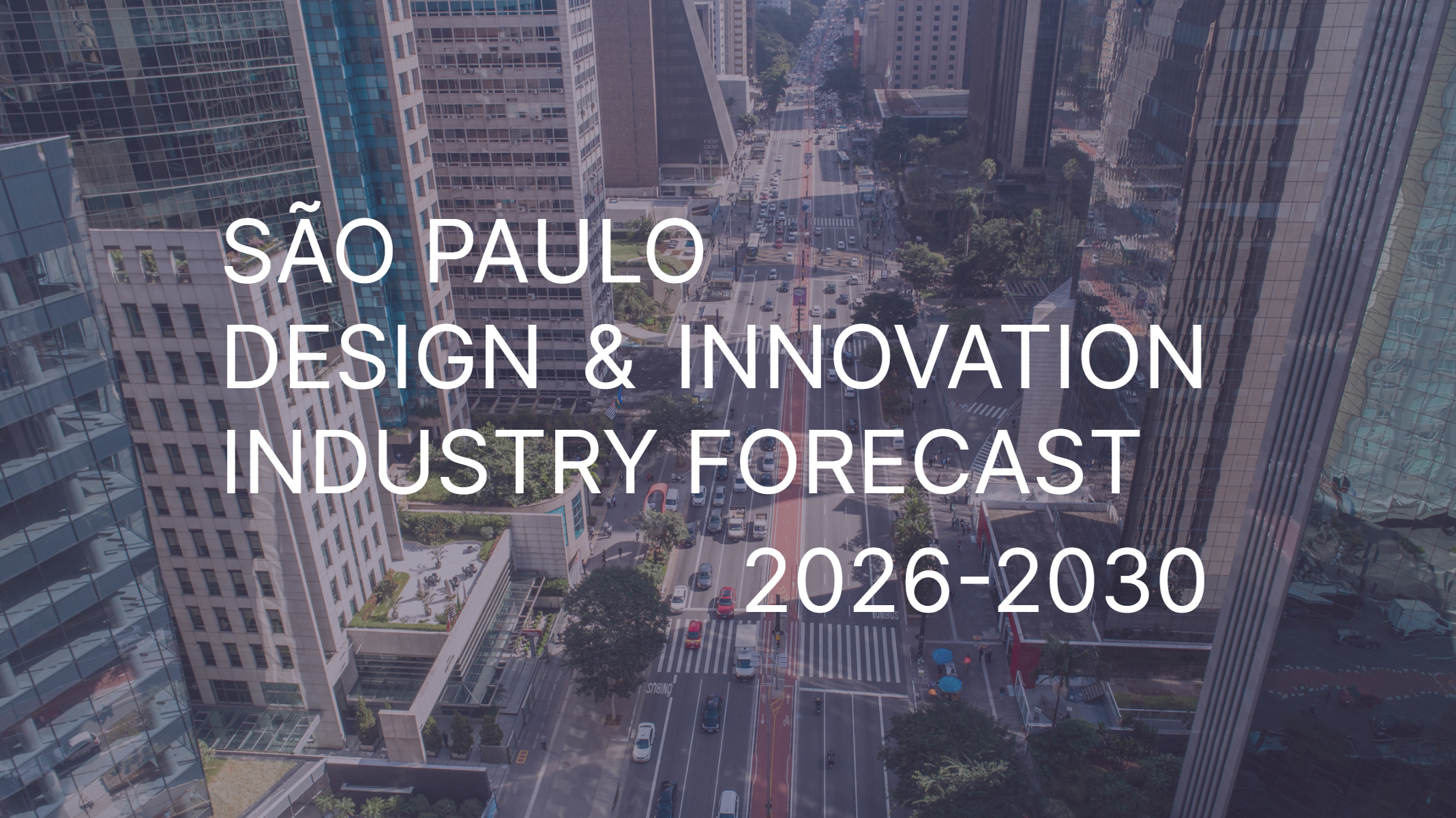 SÃO PAULO
DESIGN & INNOVATION
INDUSTRY FORECAST
2026-2030